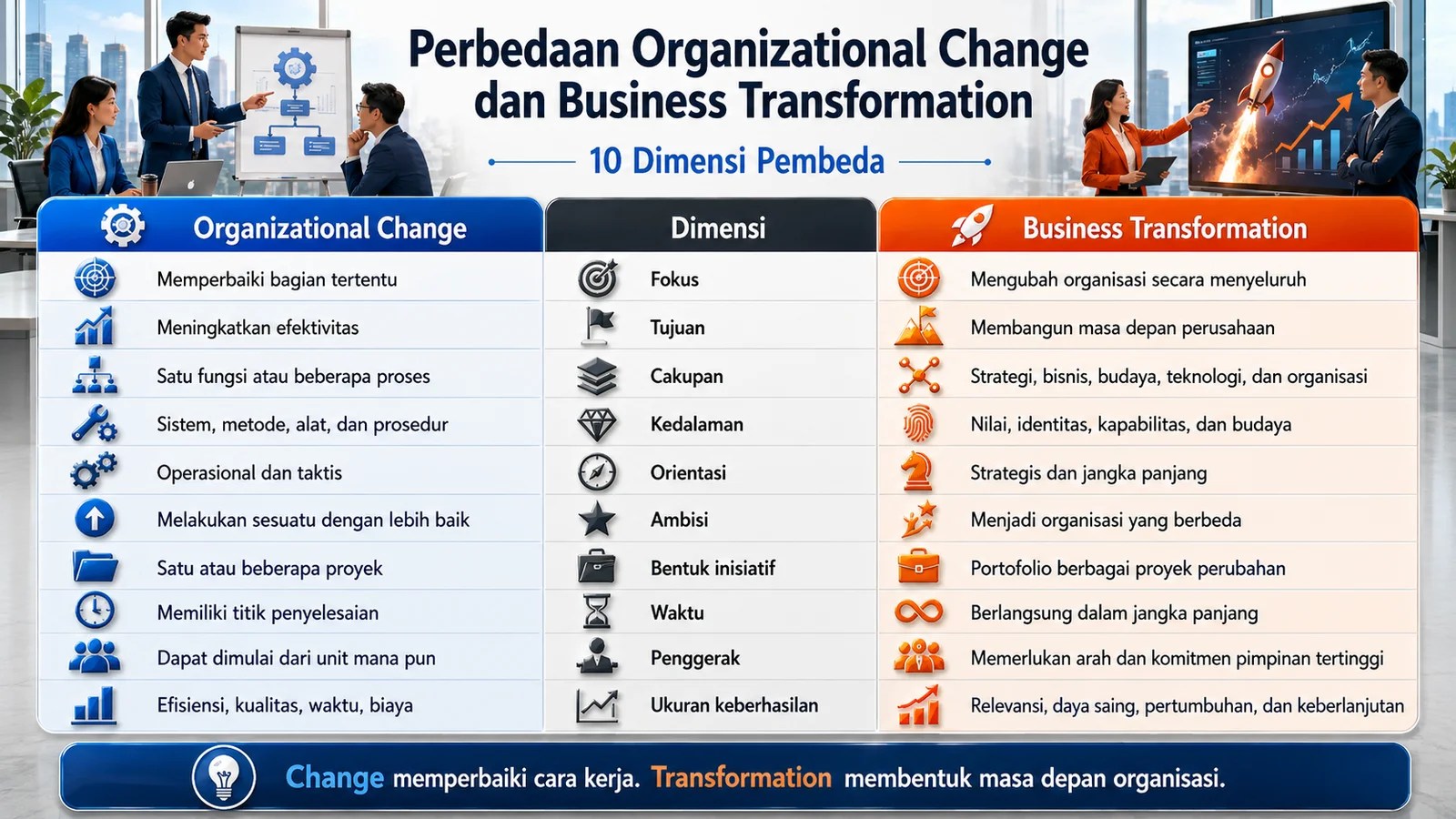 Perbedaan Organizational Change dan Business Transformation

10 Dimensi Pembeda

| Organizational Change | Dimensi | Business Transformation |
|---|---|---|
| Memperbaiki bagian tertentu | Fokus | Mengubah organisasi secara menyeluruh |
| Meningkatkan efektivitas | Tujuan | Membangun masa depan perusahaan |
| Satu fungsi atau beberapa proses | Cakupan | Strategi, bisnis, budaya, teknologi, dan organisasi |
| Sistem, metode, alat, dan prosedur | Kedalaman | Nilai, identitas, kapabilitas, dan budaya |
| Operasional dan taktis | Orientasi | Strategis dan jangka panjang |
| Melakukan sesuatu dengan lebih baik | Ambisi | Menjadi organisasi yang berbeda |
| Satu atau beberapa proyek | Bentuk inisiatif | Portofolio berbagai proyek perubahan |
| Memiliki titik penyelesaian | Waktu | Berlangsung dalam jangka panjang |
| Dapat dimulai dari unit mana pun | Penggerak | Memerlukan arah dan komitmen pimpinan tertinggi |
| Efisiensi, kualitas, waktu, biaya | Ukuran keberhasilan | Relevansi, daya saing, pertumbuhan, dan keberlanjutan |

Change memperbaiki cara kerja. Transformation membentuk masa depan organisasi.